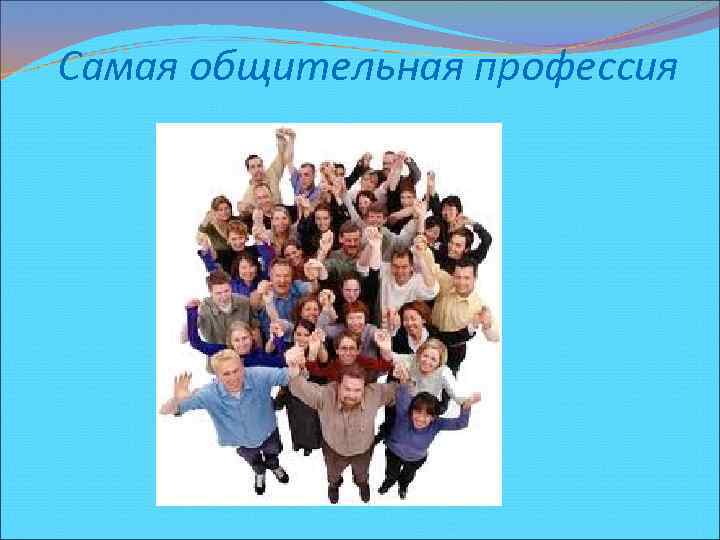 Самая общительная профессия